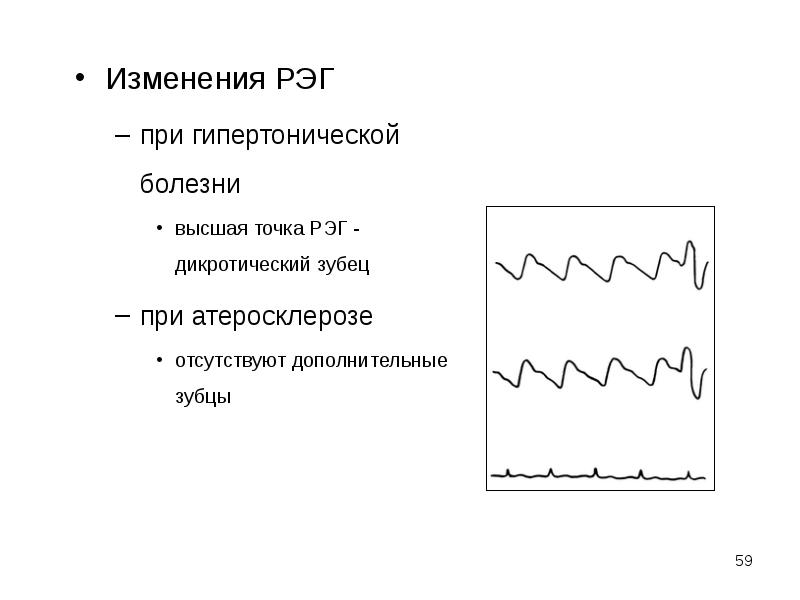 • Изменения РЭГ

– при гипертонической болезни

• высшая точка РЭГ - дикротический зубец

– при атеросклерозе

• отсутствуют дополнительные зубцы

59